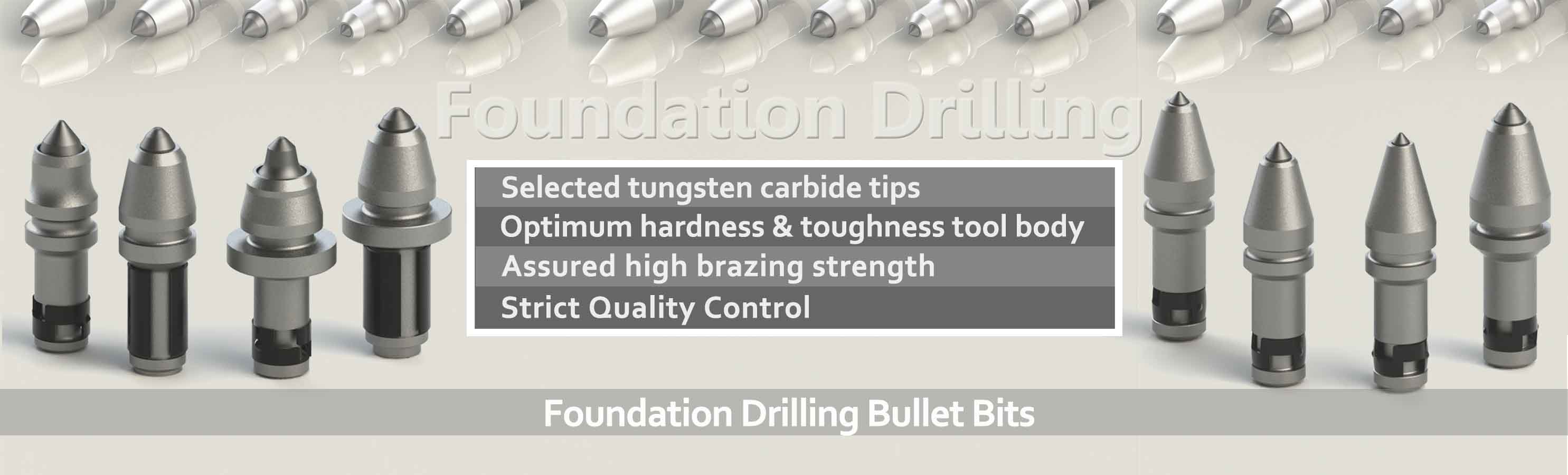 Foundation Drilling

Selected tungsten carbide tips
Optimum hardness & toughness tool body
Assured high brazing strength
Strict Quality Control

Foundation Drilling Bullet Bits